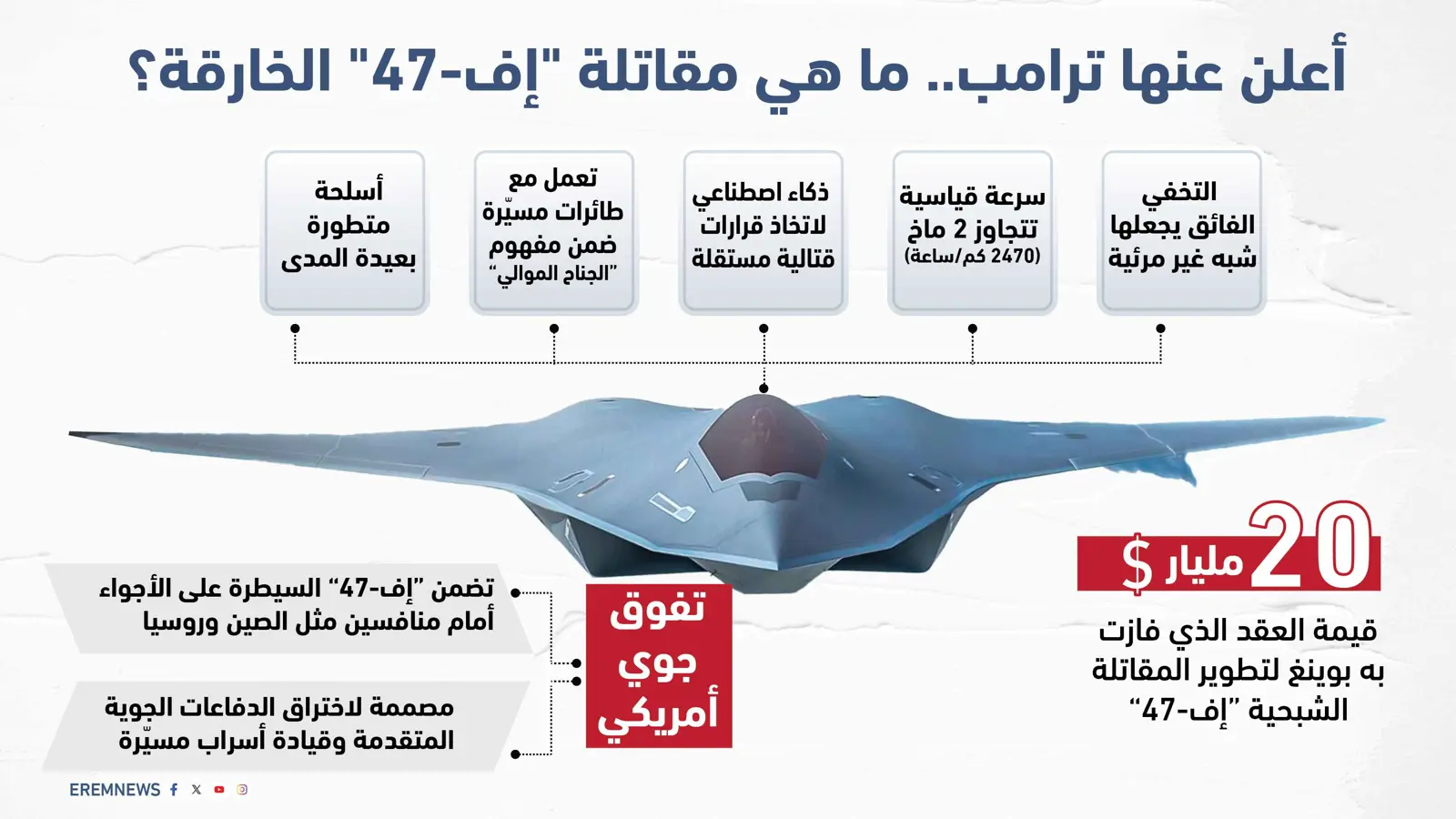 أعلن عنها ترامب.. ما هي مقاتلة "إف-47" الخارقة؟

التخفي الفائق يجعلها شبه غير مرئية

سرعة قياسية تتجاوز 2 ماخ (2470 كم/ساعة)

ذكاء اصطناعي لاتخاذ قرارات قتالية مستقلة

تعمل مع طائرات مسيّرة ضمن مفهوم "الجناح الموالي"

أسلحة متطورة بعيدة المدى

20 مليار $

قيمة العقد الذي فازت به بوينغ لتطوير المقاتلة الشبحية "إف-47"

تفوق جوي أمريكي

تضمن "إف-47" السيطرة على الأجواء أمام منافسين مثل الصين وروسيا

مصممة لاختراق الدفاعات الجوية المتقدمة وقيادة أسراب مسيّرة

EREMNEWS